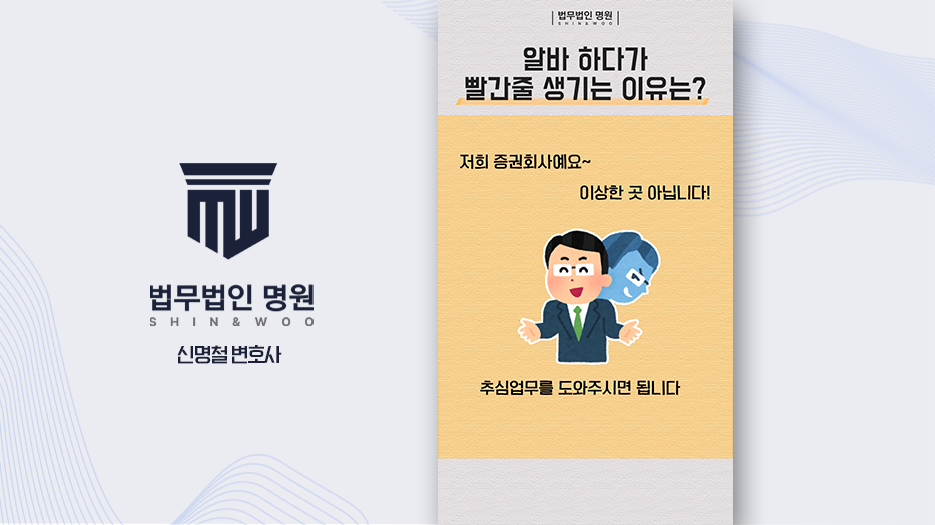 법무법인 명원
SHIN&WOO

신명철 변호사

법무법인 명원
SHIN&WOO

알바 하다가
빨간줄 생기는 이유는?

저희 증권회사예요~

이상한 곳 아닙니다!

추심업무를 도와주시면 됩니다